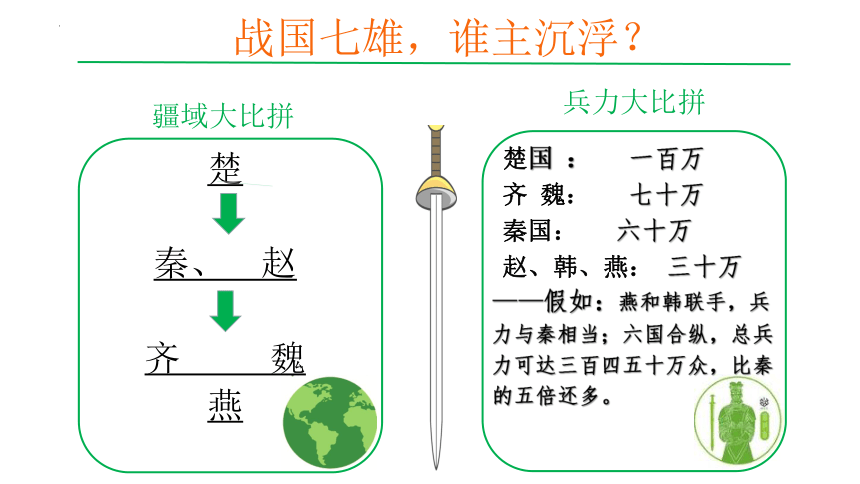 战国七雄，谁主沉浮？

疆域大比拼

楚

秦、 赵

齐 魏

燕

兵力大比拼

楚国： 一百万
齐 魏： 七十万
秦国： 六十万
赵、韩、燕： 三十万

——假如：燕和韩联手，兵力与秦相当；六国合纵，总兵力可达三百四五十万众，比秦的五倍还多。